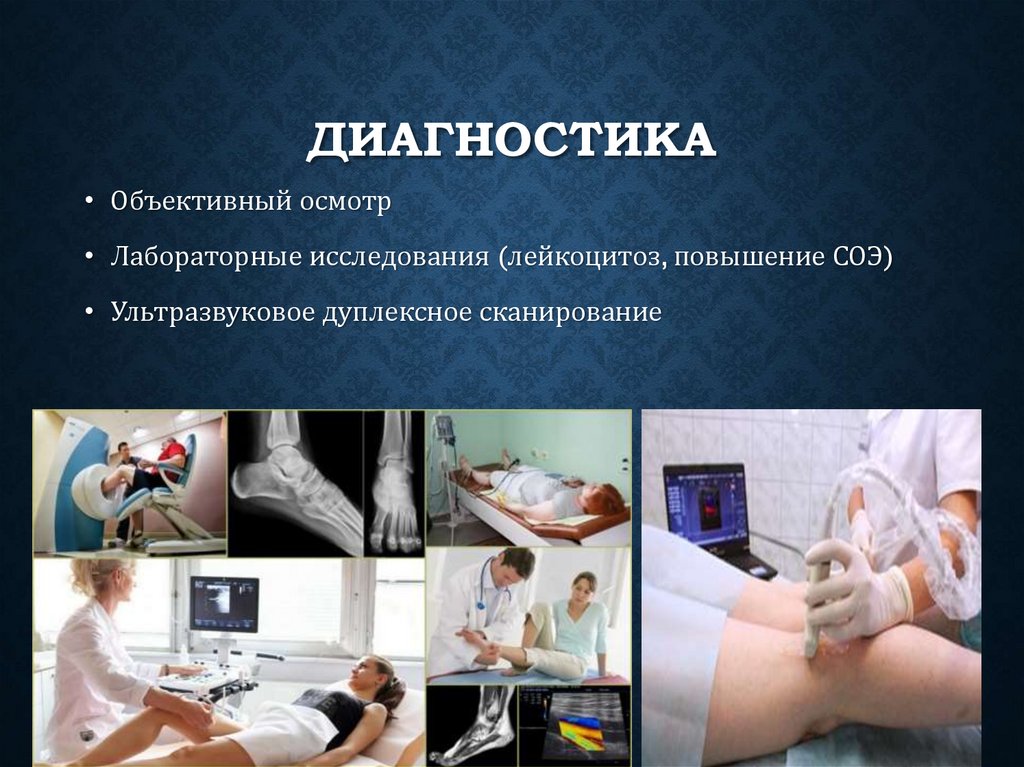 ДИАГНОСТИКА

• Объективный осмотр

• Лабораторные исследования (лейкоцитоз, повышение СОЭ)

• Ультразвуковое дуплексное сканирование